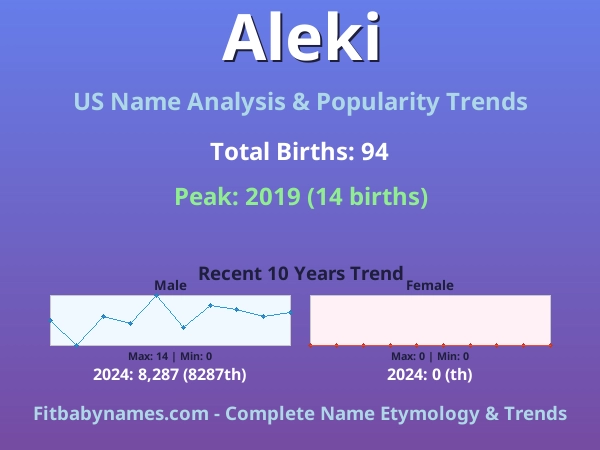 Aleki

US Name Analysis & Popularity Trends

Total Births: 94

Peak: 2019 (14 births)

Recent 10 Years Trend

Male

Max: 14 | Min: 0

2024: 8,287 (8287th)

Female

Max: 0 | Min: 0

2024: 0 (th)

Fitbabynames.com - Complete Name Etymology & Trends